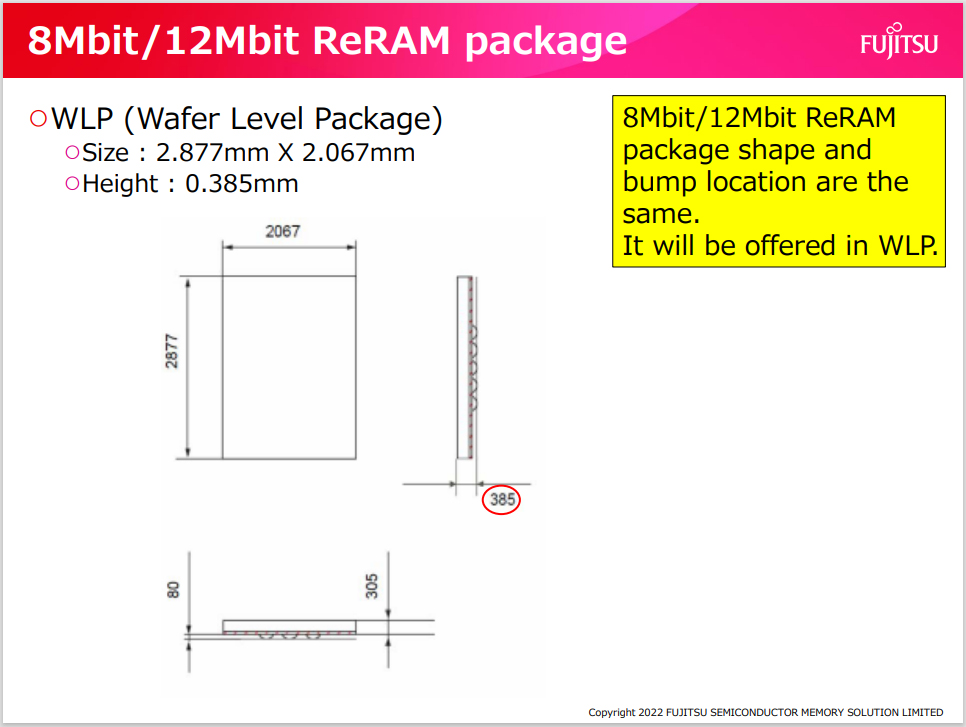 8Mbit/12Mbit ReRAM package

FUJITSU

○WLP (Wafer Level Package)
○Size : 2.877mm X 2.067mm
○Height : 0.385mm

8Mbit/12Mbit ReRAM package shape and bump location are the same.
It will be offered in WLP.

2067
2877
385
80
305

Copyright 2022 FUJITSU SEMICONDUCTOR MEMORY SOLUTION LIMITED